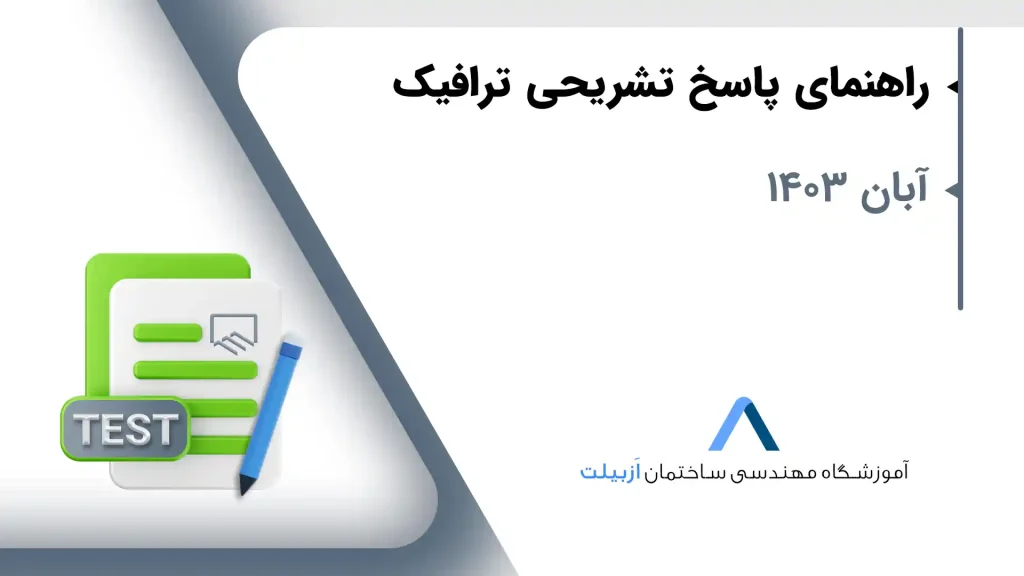 راهنمای پاسخ تشریحی ترافیک

آبان ۱۴۰۳

TEST

آموزشگاه مهندسی ساختمان اَزبیلت